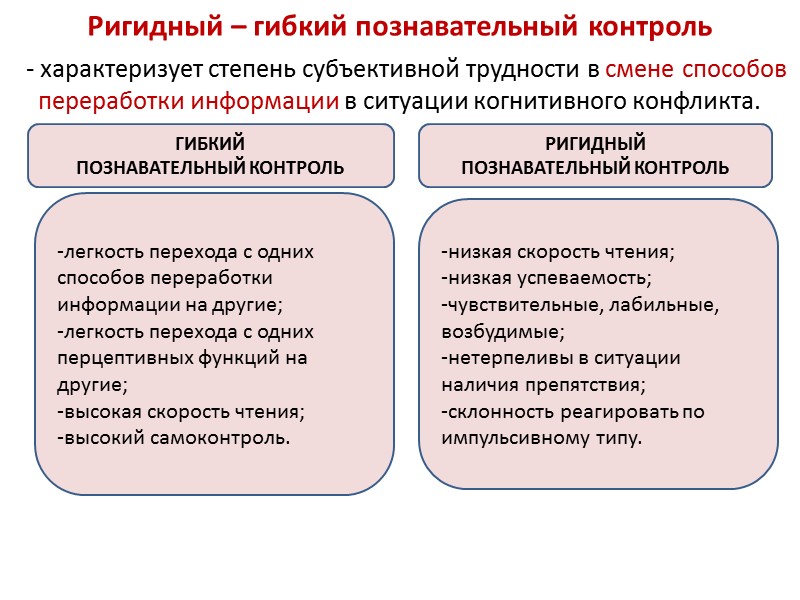 Ригидный – гибкий познавательный контроль

- характеризует степень субъективной трудности в смене способов переработки информации в ситуации когнитивного конфликта.

ГИБКИЙ
ПОЗНАВАТЕЛЬНЫЙ КОНТРОЛЬ

-легкость перехода с одних способов переработки информации на другие;
-легкость перехода с одних перцептивных функций на другие;
-высокая скорость чтения;
-высокий самоконтроль.

РИГИДНЫЙ
ПОЗНАВАТЕЛЬНЫЙ КОНТРОЛЬ

-низкая скорость чтения;
-низкая успеваемость;
-чувствительные, лабильные, возбудимые;
-нетерпеливы в ситуации наличия препятствия;
-склонность реагировать по импульсивному типу.